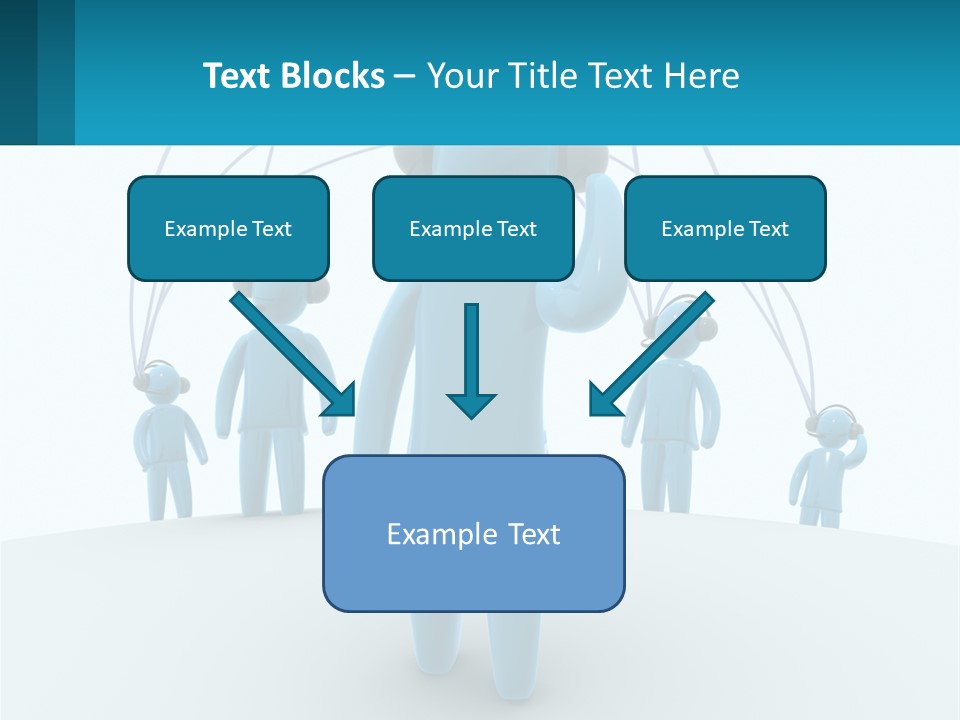 Text Blocks – Your Title Text Here

Example Text

Example Text

Example Text

Example Text